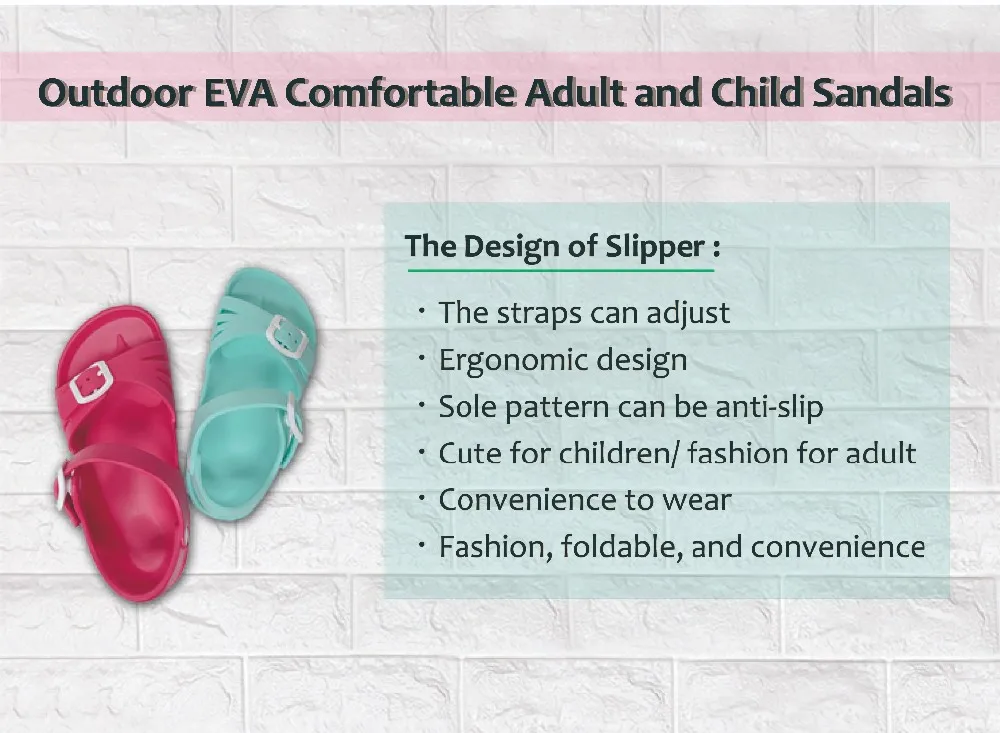 Outdoor EVA Comfortable Adult and Child Sandals

The Design of Slipper :

· The straps can adjust
· Ergonomic design
· Sole pattern can be anti-slip
· Cute for children/ fashion for adult
· Convenience to wear
· Fashion, foldable, and convenience